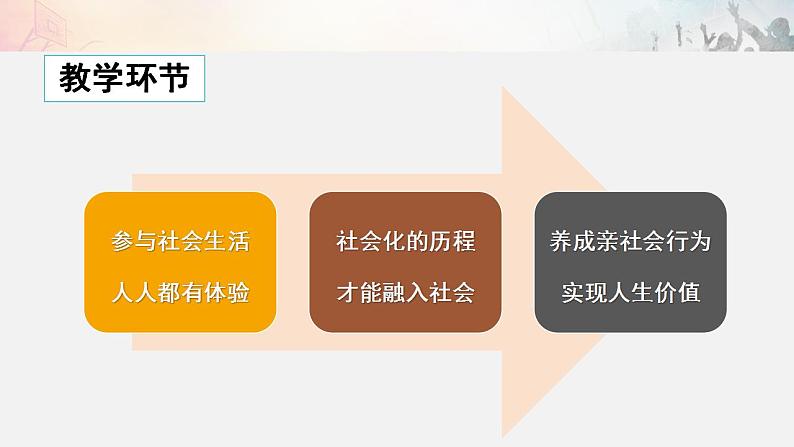 教学环节

参与社会生活
人人都有体验

社会化的历程
才能融入社会

养成亲社会行为
实现人生价值